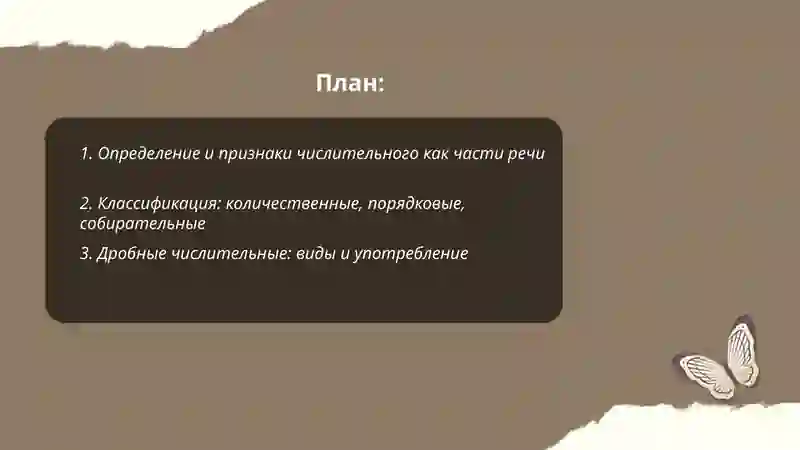 План:

1. Определение и признаки числительного как части речи

2. Классификация: количественные, порядковые, собирательные

3. Дробные числительные: виды и употребление